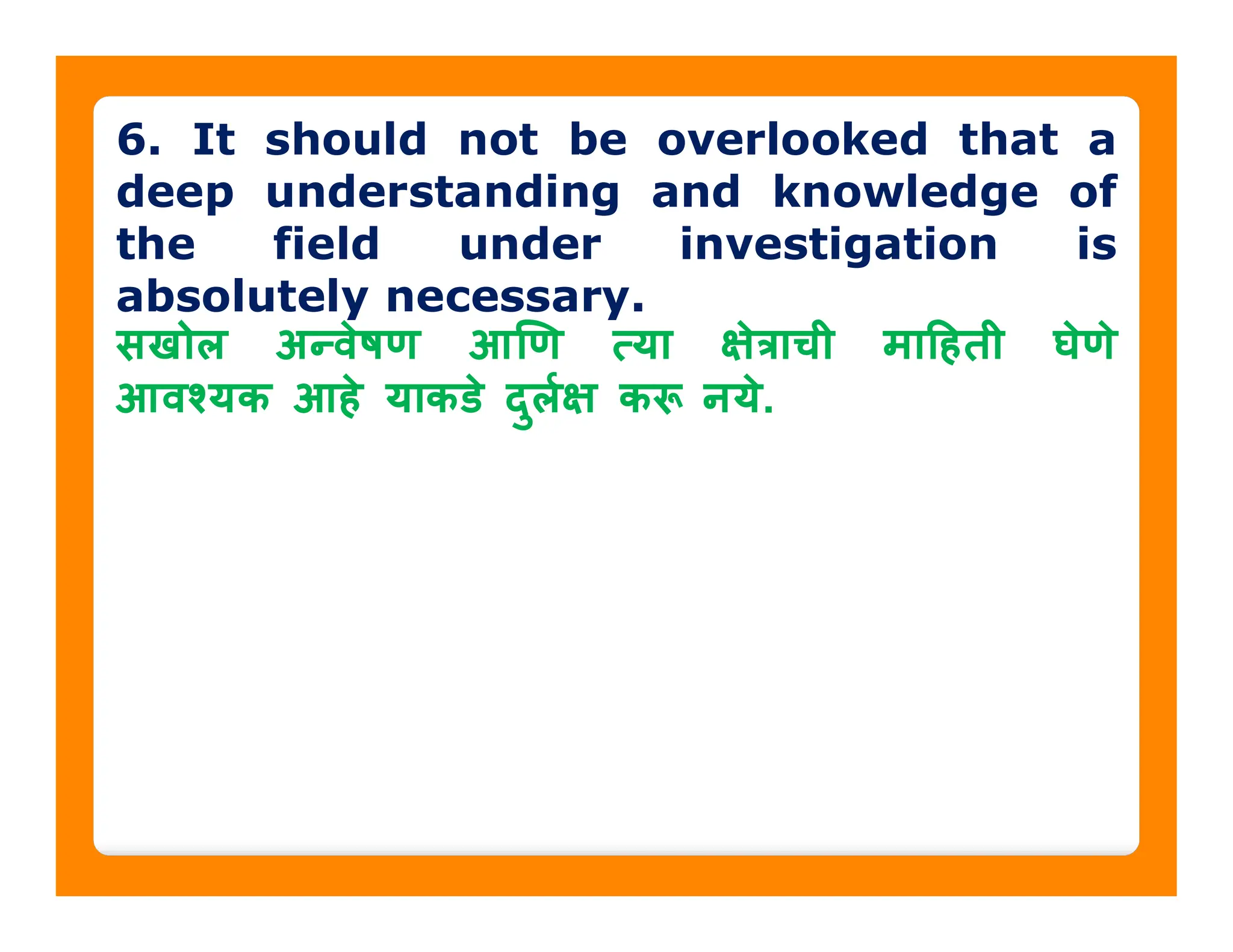 6. It should not be overlooked that a deep understanding and knowledge of the field under investigation is absolutely necessary.
सखोल अन्वेषण आणि त्या क्षेत्राची माहिती घेणे आवश्यक आहे याकडे दुर्लक्ष करू नये.